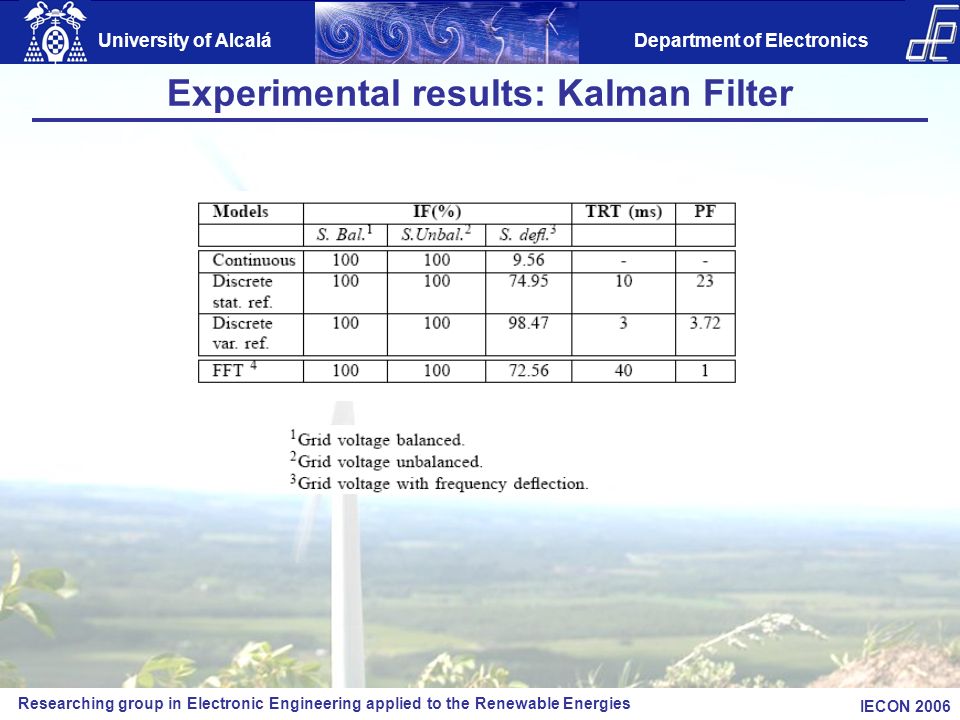 University of Alcalá

Department of Electronics

Experimental results: Kalman Filter

| Models | IF(%) | | | TRT (ms) | PF |
|---|---|---|---|---|---|
| | S. Bal.$^1$ | S.Unbal.$^2$ | S. defl.$^3$ | | |
| Continuous | 100 | 100 | 9.56 | - | - |
| Discrete stat. ref. | 100 | 100 | 74.95 | 10 | 23 |
| Discrete var. ref. | 100 | 100 | 98.47 | 3 | 3.72 |
| FFT $^4$ | 100 | 100 | 72.56 | 40 | 1 |

$^1$Grid voltage balanced.
$^2$Grid voltage unbalanced.
$^3$Grid voltage with frequency deflection.

Researching group in Electronic Engineering applied to the Renewable Energies

IECON 2006